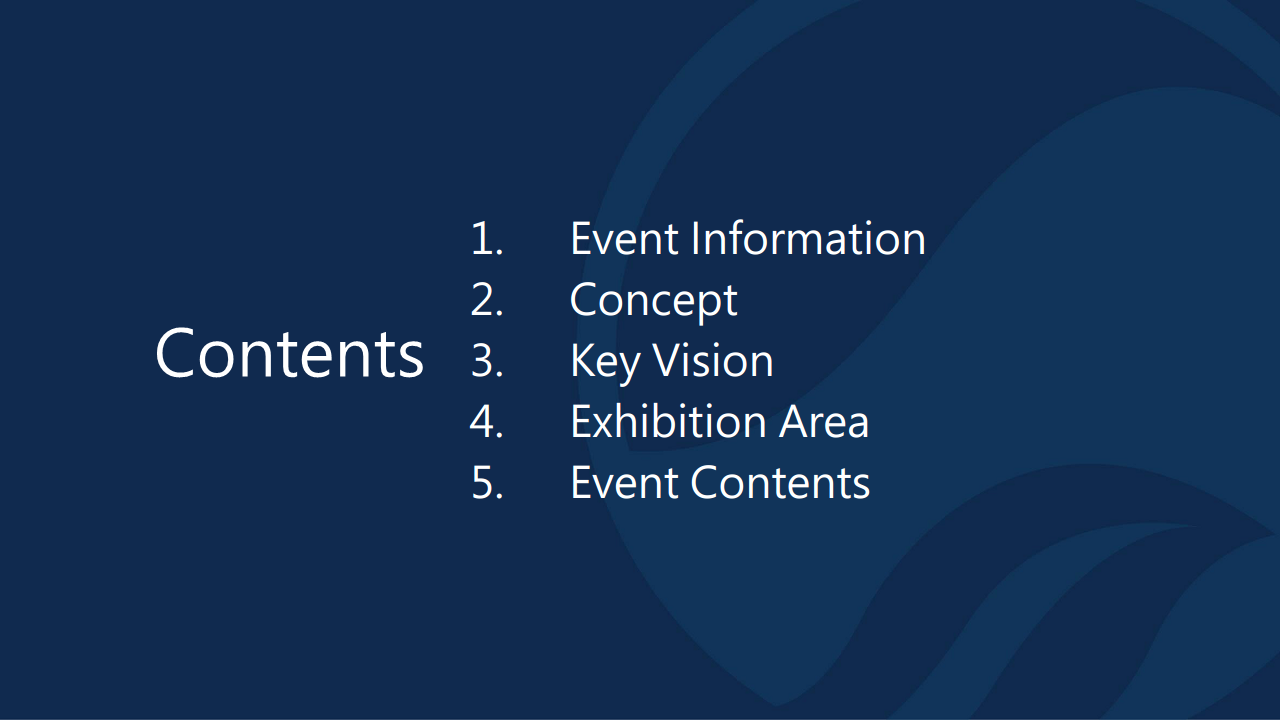 Contents

1. Event Information
2. Concept
3. Key Vision
4. Exhibition Area
5. Event Contents